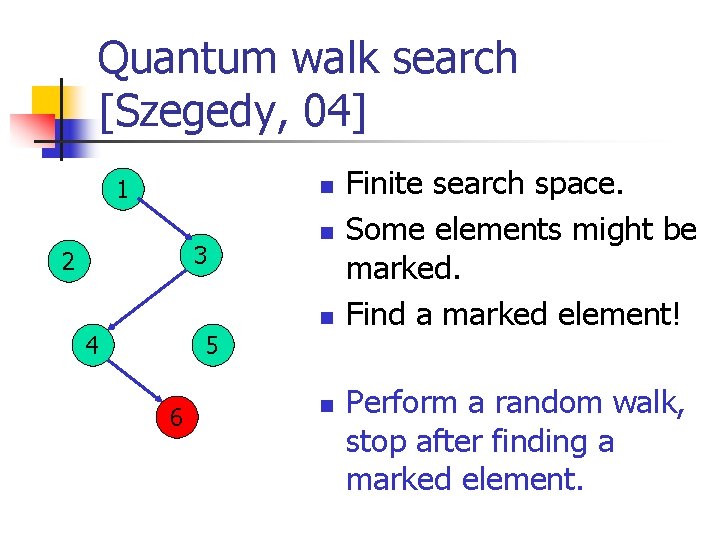 Quantum walk search [Szegedy, 04]

1

2

3

4

5

6

- Finite search space.
- Some elements might be marked.
- Find a marked element!

- Perform a random walk, stop after finding a marked element.